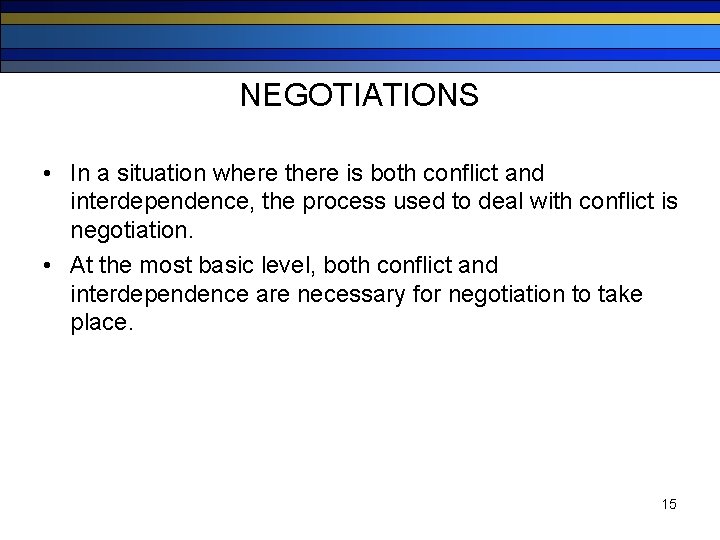 NEGOTIATIONS

• In a situation where there is both conflict and interdependence, the process used to deal with conflict is negotiation.

• At the most basic level, both conflict and interdependence are necessary for negotiation to take place.

15